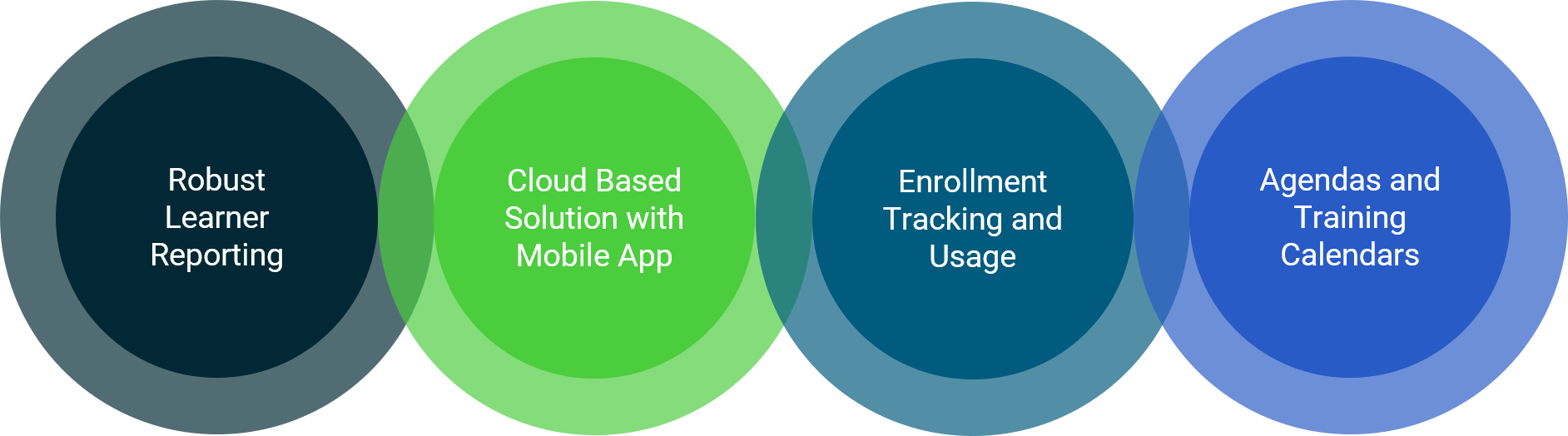 Robust Learner Reporting

Cloud Based Solution with Mobile App

Enrollment Tracking and Usage

Agendas and Training Calendars